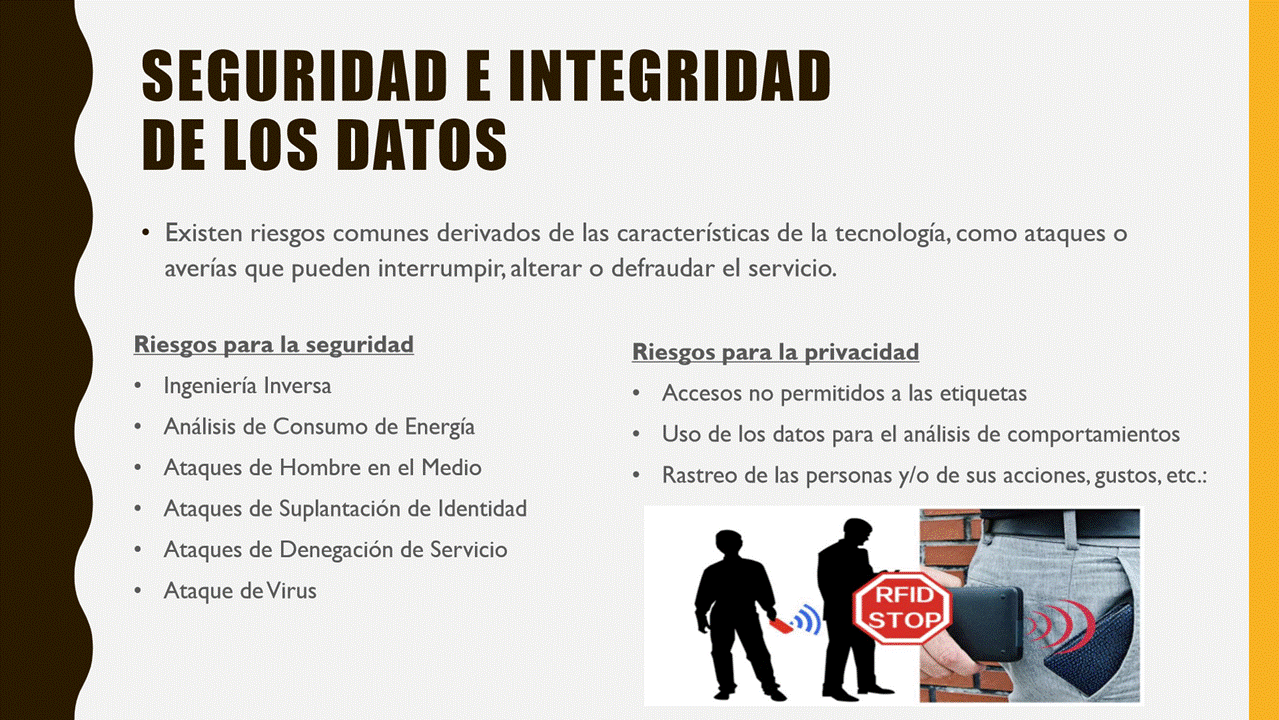 SEGURIDAD E INTEGRIDAD DE LOS DATOS

• Existen riesgos comunes derivados de las características de la tecnología, como ataques o averías que pueden interrumpir, alterar o defraudar el servicio.

Riesgos para la seguridad

• Ingeniería Inversa
• Análisis de Consumo de Energía
• Ataques de Hombre en el Medio
• Ataques de Suplantación de Identidad
• Ataques de Denegación de Servicio
• Ataque de Virus

Riesgos para la privacidad

• Accesos no permitidos a las etiquetas
• Uso de los datos para el análisis de comportamientos
• Rastreo de las personas y/o de sus acciones, gustos, etc.:

RFID STOP